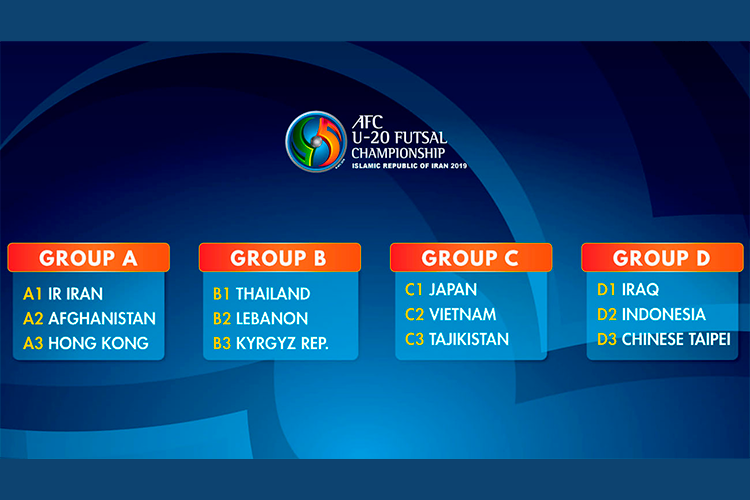 AFC
U-20 FUTSAL
CHAMPIONSHIP
ISLAMIC REPUBLIC OF IRAN 2019

GROUP A
A1 IR IRAN
A2 AFGHANISTAN
A3 HONG KONG

GROUP B
B1 THAILAND
B2 LEBANON
B3 KYRGYZ REP.

GROUP C
C1 JAPAN
C2 VIETNAM
C3 TAJIKISTAN

GROUP D
D1 IRAQ
D2 INDONESIA
D3 CHINESE TAIPEI